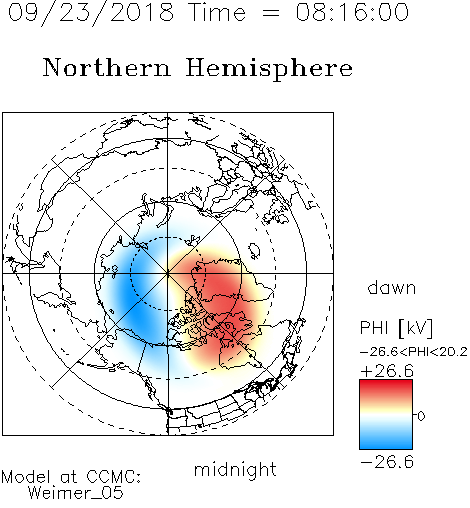 09/23/2018 Time = 08:16:00

Northern Hemisphere

dawn

PHI [kV]

−26.6<PHI<20.2

+26.6

0

−26.6

midnight

Model at CCMC:
Weimer_05